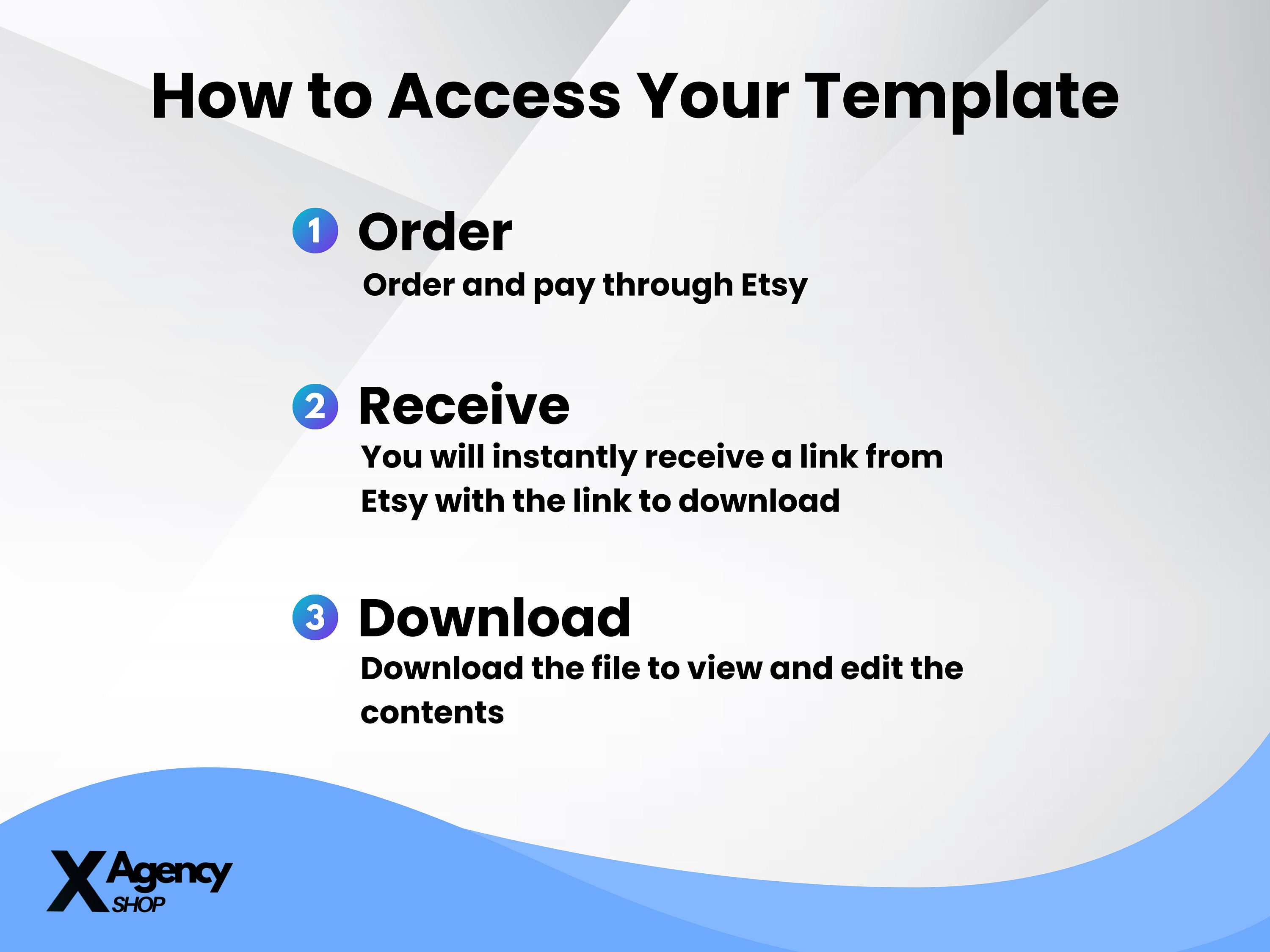 How to Access Your Template

1 Order

Order and pay through Etsy

2 Receive

You will instantly receive a link from Etsy with the link to download

3 Download

Download the file to view and edit the contents

X Agency SHOP